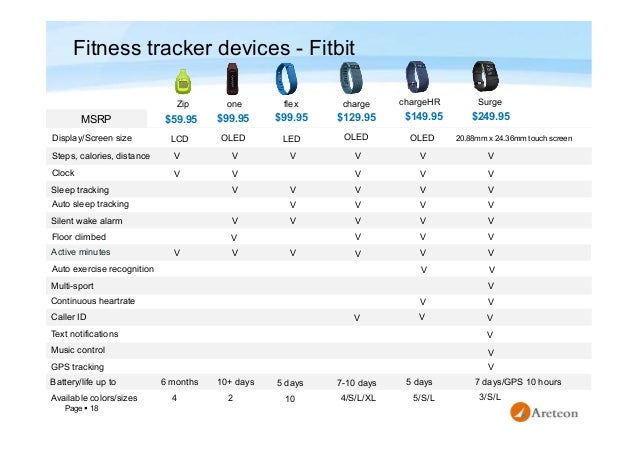 Fitness tracker devices - Fitbit

| | Zip | one | flex | charge | chargeHR | Surge |
|---|---|---|---|---|---|---|
| MSRP | $59.95 | $99.95 | $99.95 | $129.95 | $149.95 | $249.95 |
| Display/Screen size | LCD | OLED | LED | OLED | OLED | 20.88mm x 24.36mm touch screen |
| Steps, calories, distance | V | V | V | V | V | V |
| Clock | V | V | | V | V | V |
| Sleep tracking | | V | V | V | V | V |
| Auto sleep tracking | | | V | V | V | V |
| Silent wake alarm | | V | V | V | V | V |
| Floor climbed | | V | | V | V | V |
| Active minutes | V | V | V | V | V | V |
| Auto exercise recognition | | | | | V | V |
| Multi-sport | | | | | | V |
| Continuous heartrate | | | | | V | V |
| Caller ID | | | | V | V | V |
| Text notifications | | | | | | V |
| Music control | | | | | | V |
| GPS tracking | | | | | | V |
| Battery/life up to | 6 months | 10+ days | 5 days | 7-10 days | 5 days | 7 days/GPS 10 hours |
| Available colors/sizes | 4 | 2 | 10 | 4/S/L/XL | 5/S/L | 3/S/L |

Page ▪ 18

Areteon